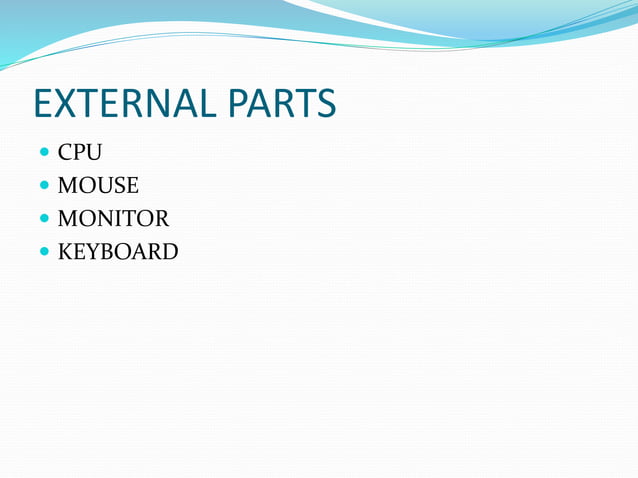 EXTERNAL PARTS

- CPU
- MOUSE
- MONITOR
- KEYBOARD